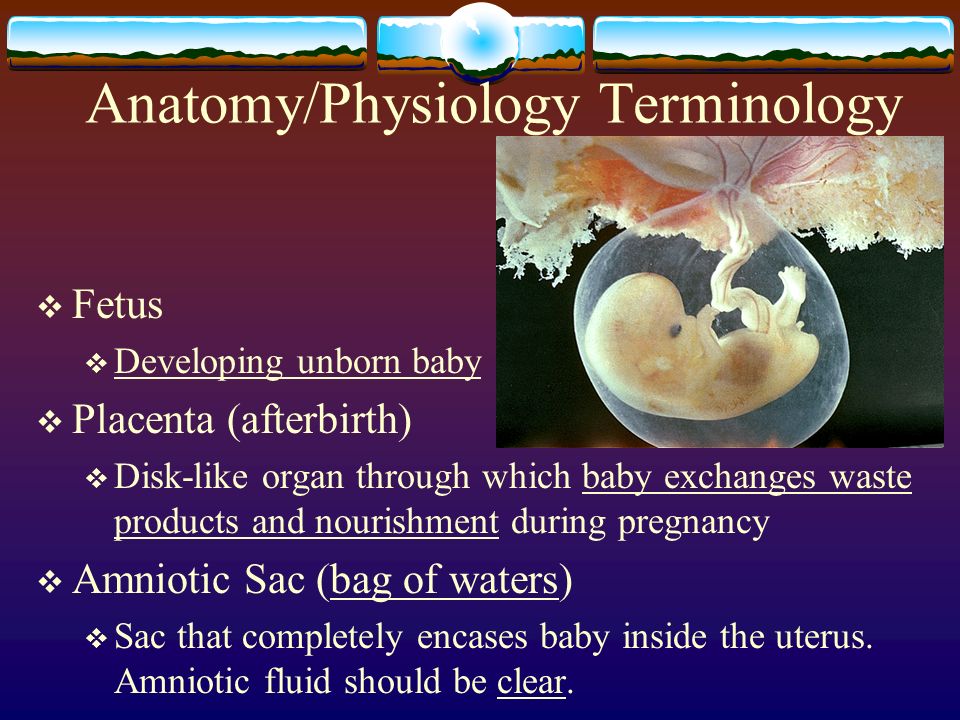 Anatomy/Physiology Terminology

❖ Fetus

❖ Developing unborn baby

❖ Placenta (afterbirth)

❖ Disk-like organ through which baby exchanges waste products and nourishment during pregnancy

❖ Amniotic Sac (bag of waters)

❖ Sac that completely encases baby inside the uterus. Amniotic fluid should be clear.